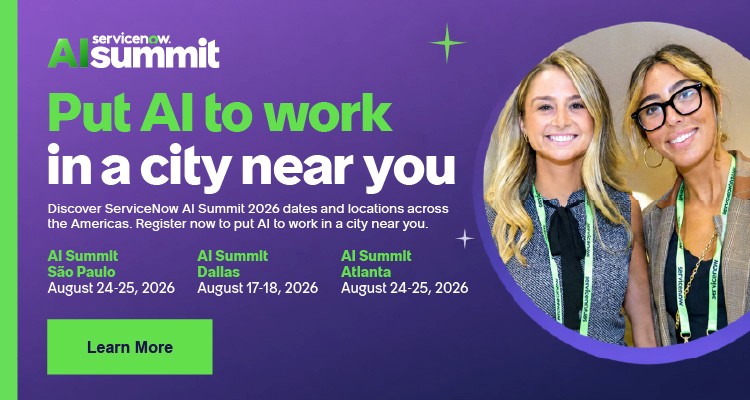 servicenow.
AI summit

Put AI to work in a city near you

Discover ServiceNow AI Summit 2026 dates and locations across the Americas. Register now to put AI to work in a city near you.

AI Summit
São Paulo
August 24-25, 2026

AI Summit
Dallas
August 17-18, 2026

AI Summit
Atlanta
August 24-25, 2026

Learn More

servicenow

servicenow